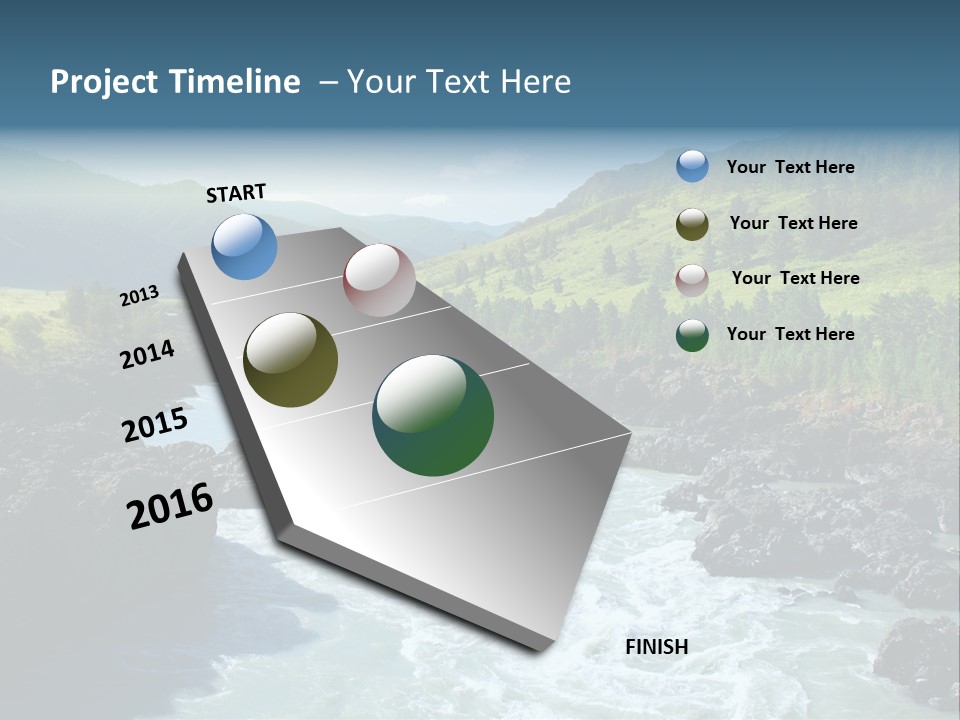 Project Timeline – Your Text Here

START

2013

2014

2015

2016

FINISH

Your Text Here

Your Text Here

Your Text Here

Your Text Here